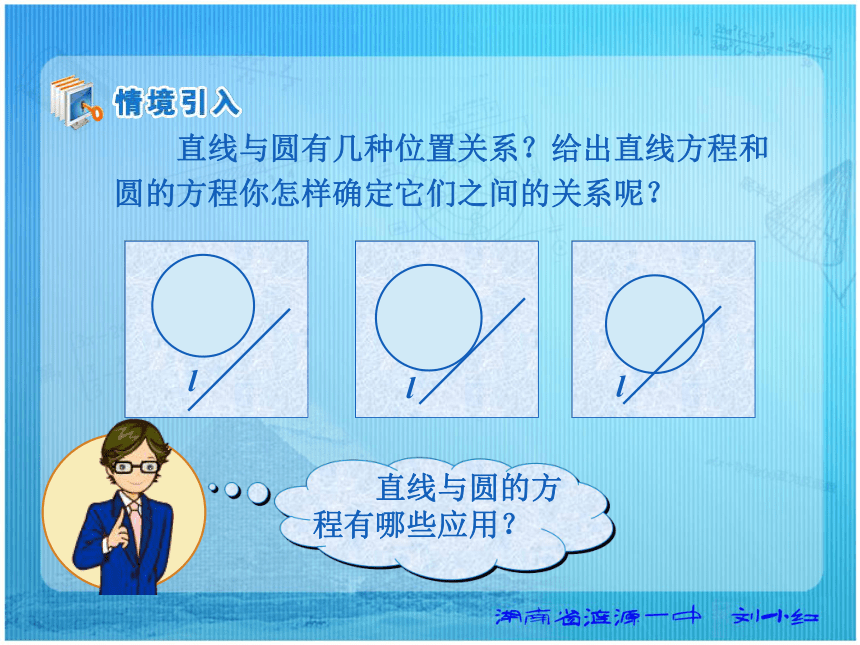 情境引入

直线与圆有几种位置关系？给出直线方程和圆的方程你怎样确定它们之间的关系呢？

$l$

$l$

$l$

直线与圆的方程有哪些应用？

湖南省涟源一中 刘小红